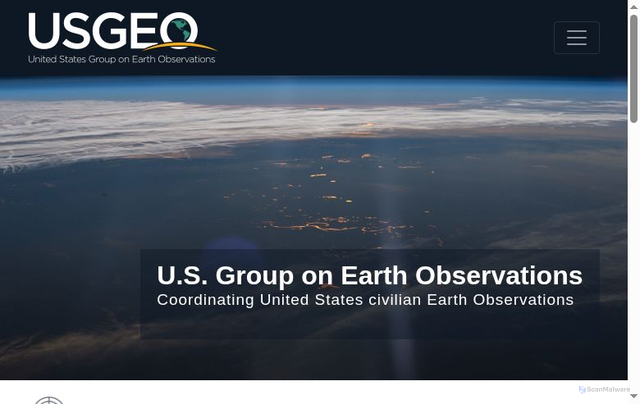 USGEO
United States Group on Earth Observations

U.S. Group on Earth Observations
Coordinating United States civilian Earth Observations

ScanMalware